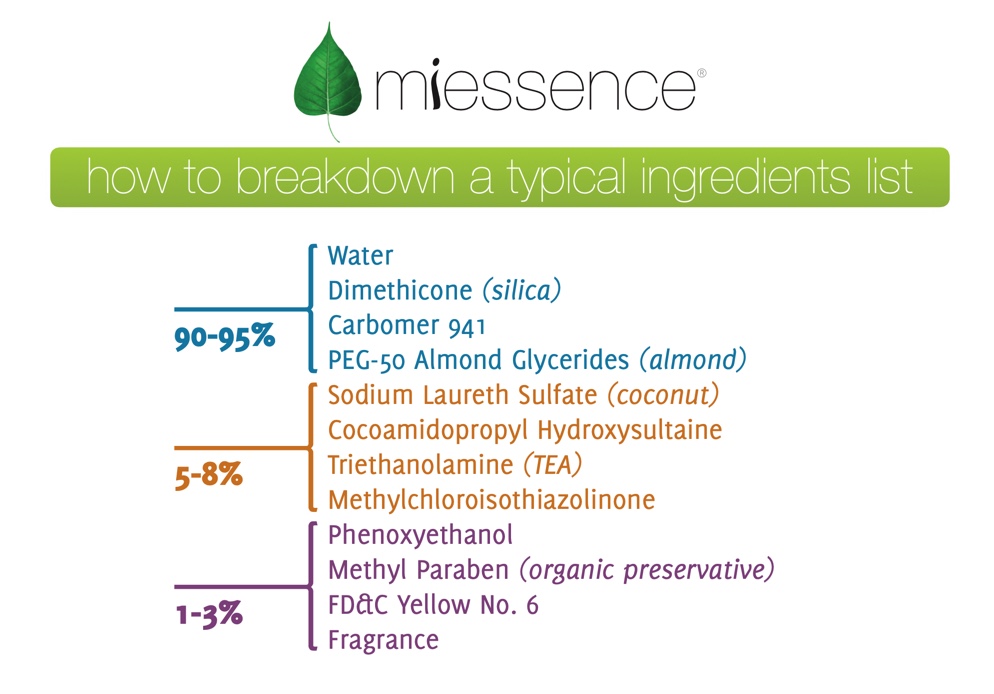 miessence®

how to breakdown a typical ingredients list

90-95%

Water
Dimethicone (silica)
Carbomer 941
PEG-50 Almond Glycerides (almond)

5-8%

Sodium Laureth Sulfate (coconut)
Cocoamidopropyl Hydroxysultaine
Triethanolamine (TEA)
Methylchloroisothiazolinone

1-3%

Phenoxyethanol
Methyl Paraben (organic preservative)
FD&C Yellow No. 6
Fragrance